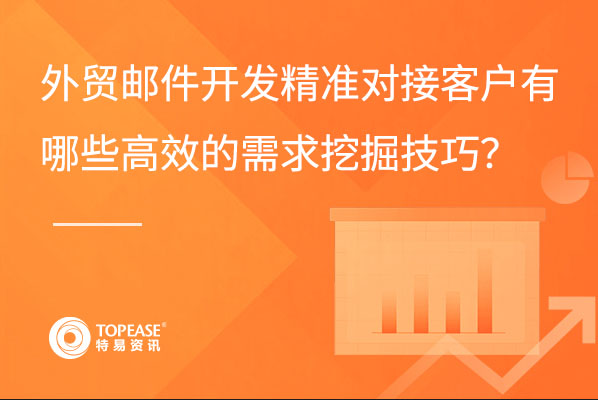 外贸邮件开发精准对接客户有哪些高效的需求挖掘技巧？

TOPEASE®
特易资讯